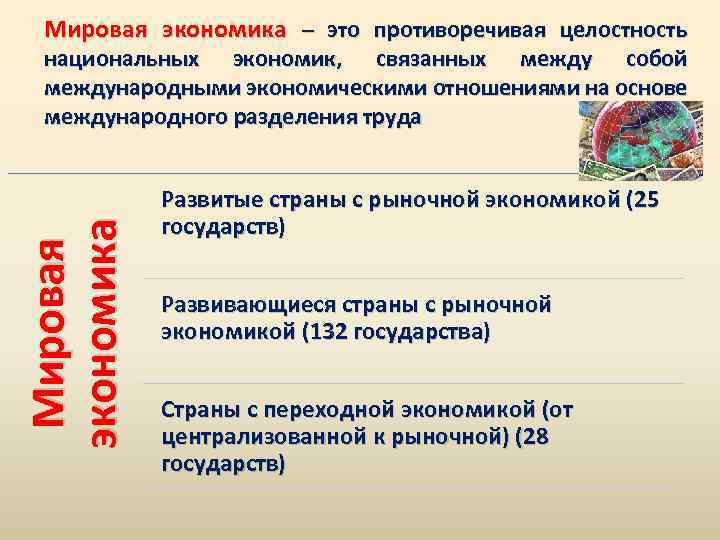 Мировая экономика – это противоречивая целостность национальных экономик, связанных между собой международными экономическими отношениями на основе международного разделения труда

Мировая экономика

Развитые страны с рыночной экономикой (25 государств)

Развивающиеся страны с рыночной экономикой (132 государства)

Страны с переходной экономикой (от централизованной к рыночной) (28 государств)